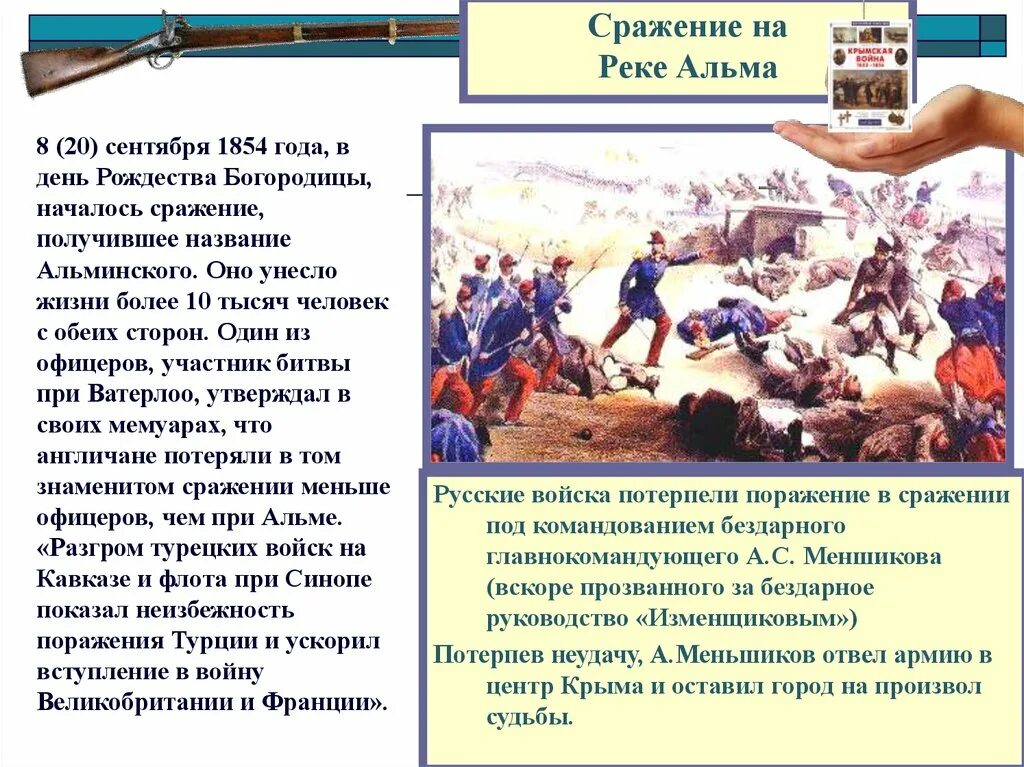 Сражение на Реке Альма

КРЫМСКАЯ ВОЙНА

8 (20) сентября 1854 года, в день Рождества Богородицы, началось сражение, получившее название Альминского. Оно унесло жизни более 10 тысяч человек с обеих сторон. Один из офицеров, участник битвы при Ватерлоо, утверждал в своих мемуарах, что англичане потеряли в том знаменитом сражении меньше офицеров, чем при Альме. «Разгром турецких войск на Кавказе и флота при Синопе показал неизбежность поражения Турции и ускорил вступление в войну Великобритании и Франции».

Русские войска потерпели поражение в сражении под командованием бездарного главнокомандующего А.С. Меншикова (вскоре прозванного за бездарное руководство «Изменщиковым»)

Потерпев неудачу, А.Меньшиков отвел армию в центр Крыма и оставил город на произвол судьбы.